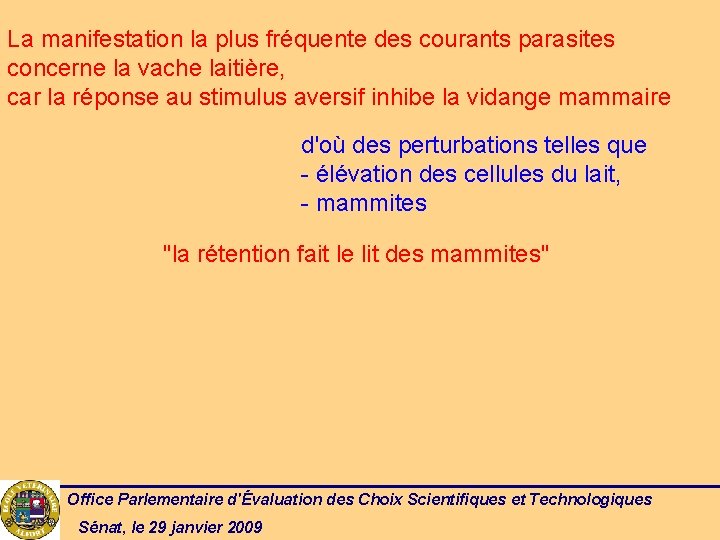 La manifestation la plus fréquente des courants parasites concerne la vache laitière,
car la réponse au stimulus aversif inhibe la vidange mammaire

d'où des perturbations telles que
- élévation des cellules du lait,
- mammites

"la rétention fait le lit des mammites"

Office Parlementaire d'Évaluation des Choix Scientifiques et Technologiques

Sénat, le 29 janvier 2009